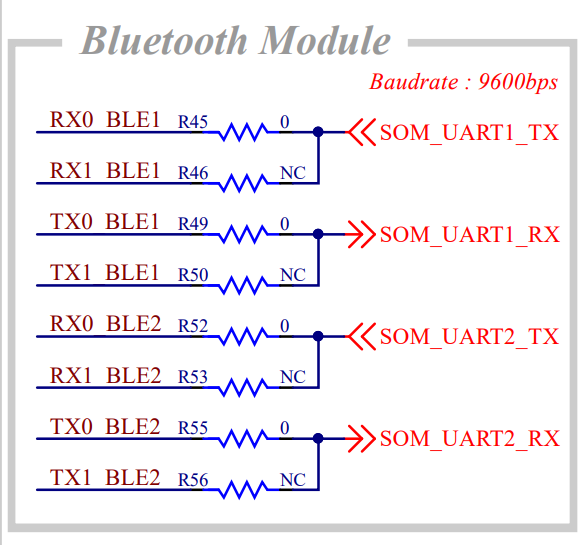 Bluetooth Module

Baudrate : 9600bps

RX0_BLE1 R45 0 SOM_UART1_TX
RX1_BLE1 R46 NC

TX0_BLE1 R49 0 SOM_UART1_RX
TX1_BLE1 R50 NC

RX0_BLE2 R52 0 SOM_UART2_TX
RX1_BLE2 R53 NC

TX0_BLE2 R55 0 SOM_UART2_RX
TX1_BLE2 R56 NC